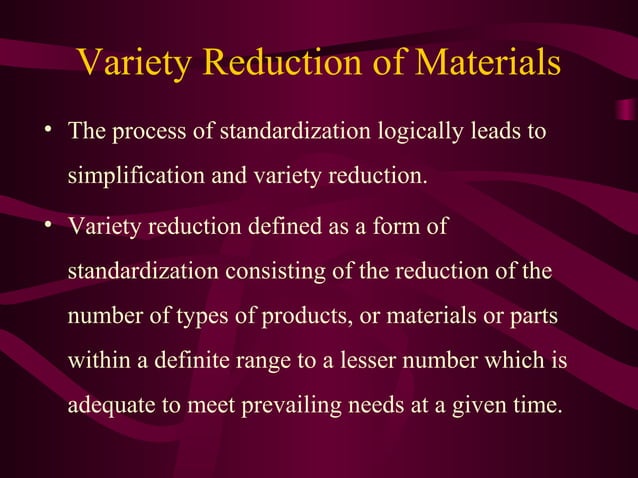 Variety Reduction of Materials

• The process of standardization logically leads to simplification and variety reduction.

• Variety reduction defined as a form of standardization consisting of the reduction of the number of types of products, or materials or parts within a definite range to a lesser number which is adequate to meet prevailing needs at a given time.